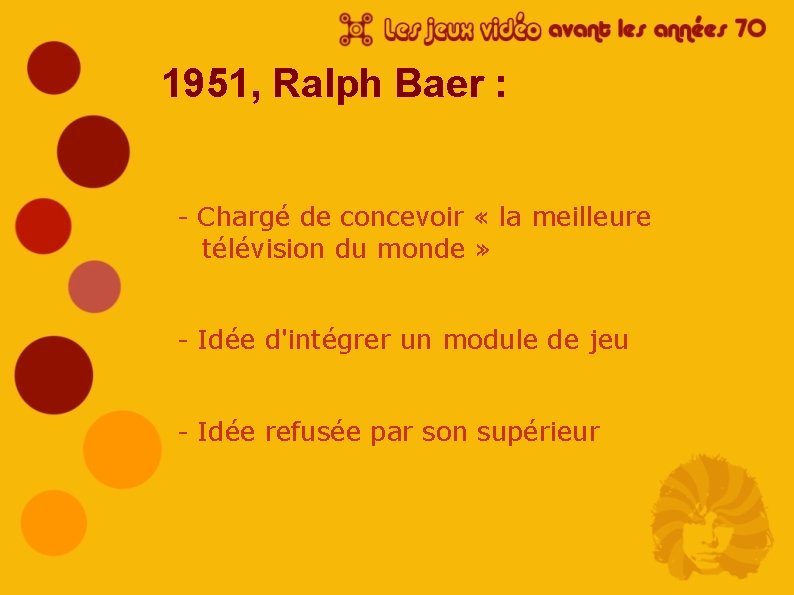 Les jeux vidéo avant les années 70

1951, Ralph Baer :

- Chargé de concevoir « la meilleure télévision du monde »

- Idée d'intégrer un module de jeu

- Idée refusée par son supérieur